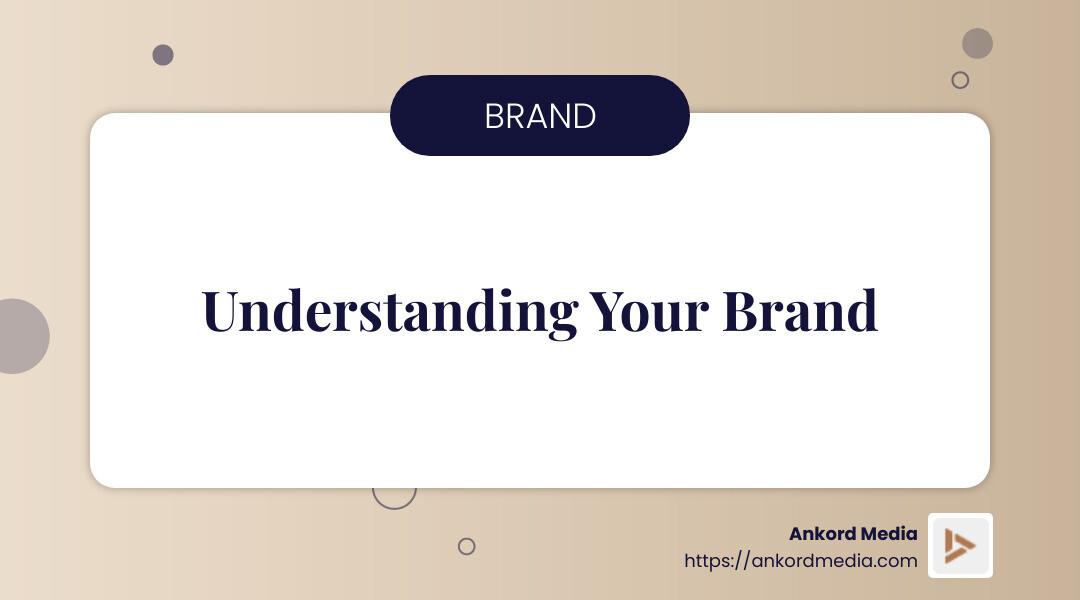 BRAND

Understanding Your Brand

Ankord Media
https://ankordmedia.com